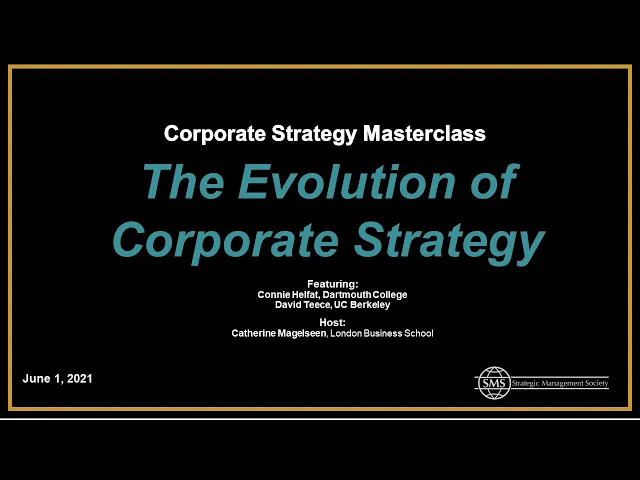 Corporate Strategy Masterclass

The Evolution of Corporate Strategy

Featuring:
Connie Helfat, Dartmouth College
David Teece, UC Berkeley

Host:
Catherine Magelseen, London Business School

June 1, 2021

SMS Strategic Management Society